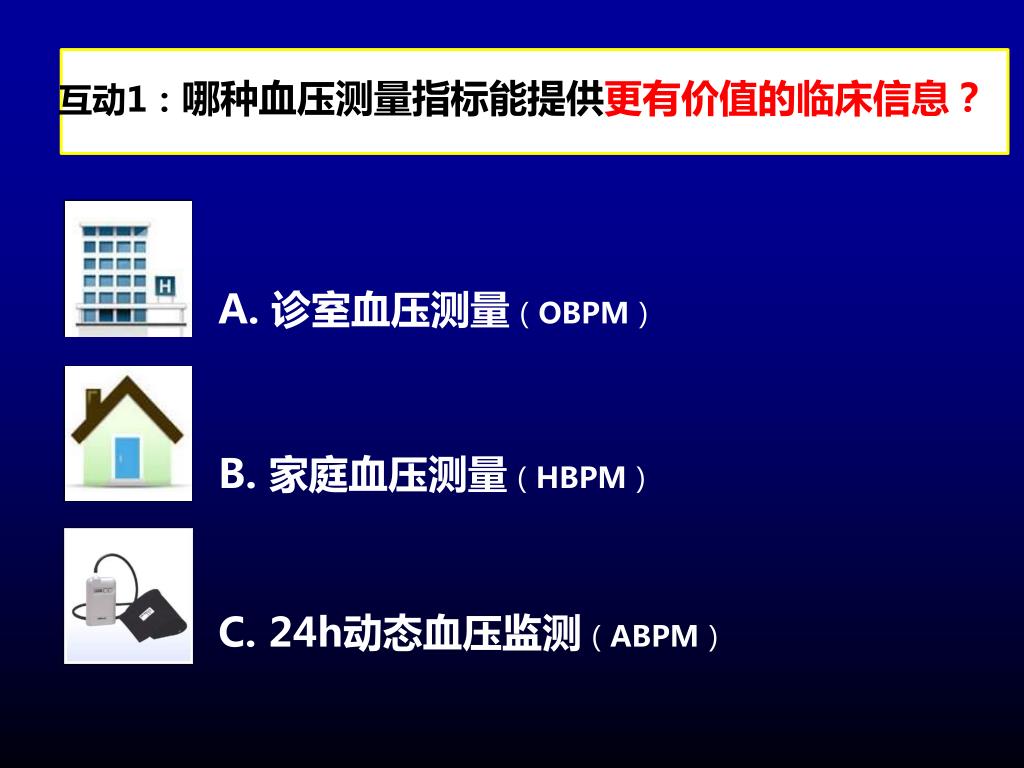 互动1：哪种血压测量指标能提供更有价值的临床信息？

H

A. 诊室血压测量（OBPM）

B. 家庭血压测量（HBPM）

C. 24h动态血压监测（ABPM）